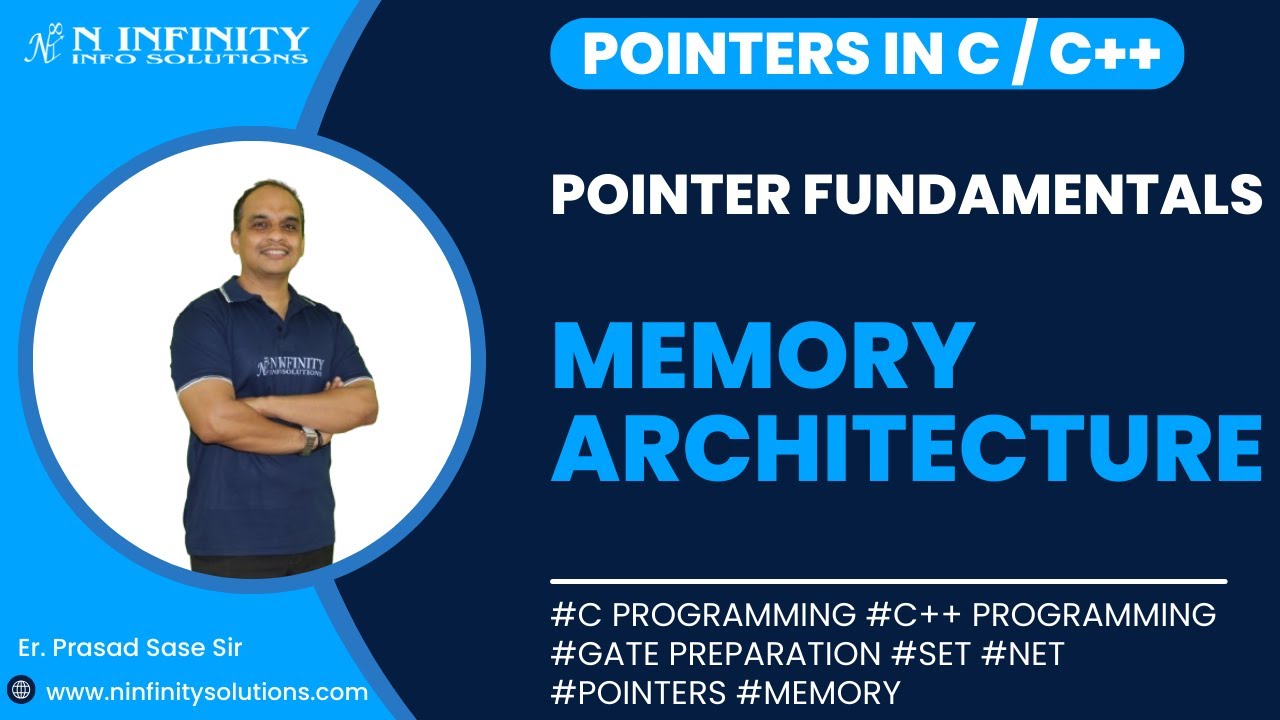 N INFINITY
INFO SOLUTIONS

POINTERS IN C / C++

POINTER FUNDAMENTALS

MEMORY ARCHITECTURE

N INFINITY
INFO SOLUTIONS

#C PROGRAMMING #C++ PROGRAMMING #GATE PREPARATION #SET #NET #POINTERS #MEMORY

Er. Prasad Sase Sir

www.ninfinitysolutions.com